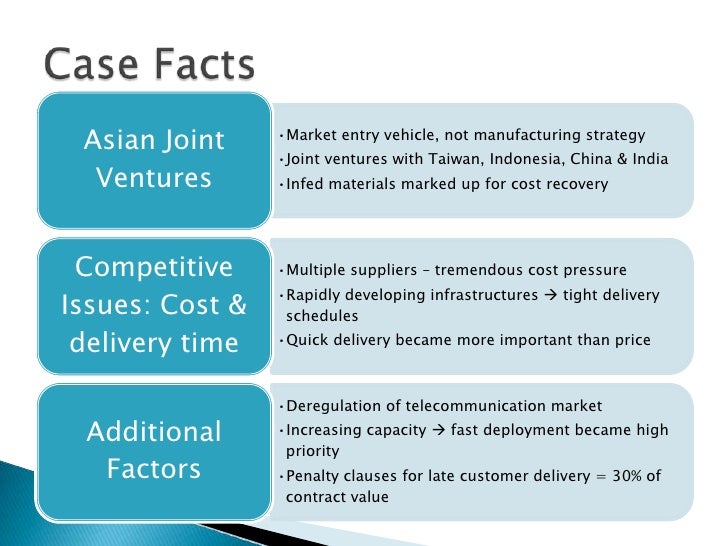 Case Facts

Asian Joint Ventures

• Market entry vehicle, not manufacturing strategy
• Joint ventures with Taiwan, Indonesia, China & India
• Infed materials marked up for cost recovery

Competitive Issues: Cost & delivery time

• Multiple suppliers – tremendous cost pressure
• Rapidly developing infrastructures → tight delivery schedules
• Quick delivery became more important than price

Additional Factors

• Deregulation of telecommunication market
• Increasing capacity → fast deployment became high priority
• Penalty clauses for late customer delivery = 30% of contract value